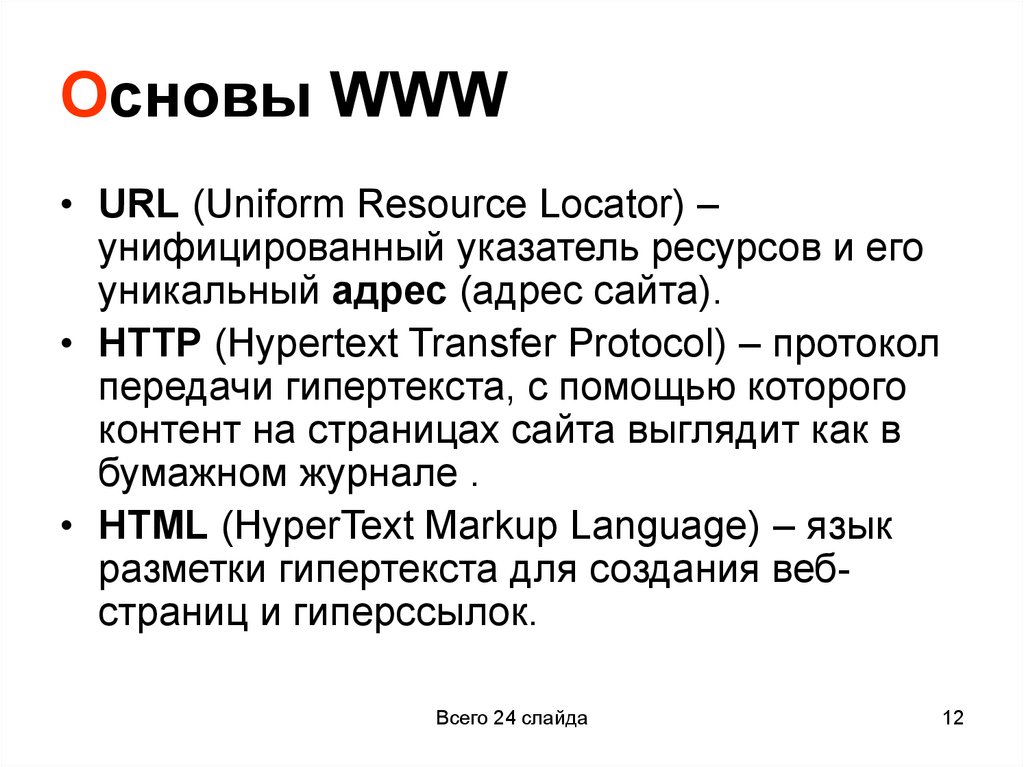 Основы WWW

• URL (Uniform Resource Locator) – унифицированный указатель ресурсов и его уникальный адрес (адрес сайта).
• HTTP (Hypertext Transfer Protocol) – протокол передачи гипертекста, с помощью которого контент на страницах сайта выглядит как в бумажном журнале .
• HTML (HyperText Markup Language) – язык разметки гипертекста для создания веб-страниц и гиперссылок.

Всего 24 слайда

12